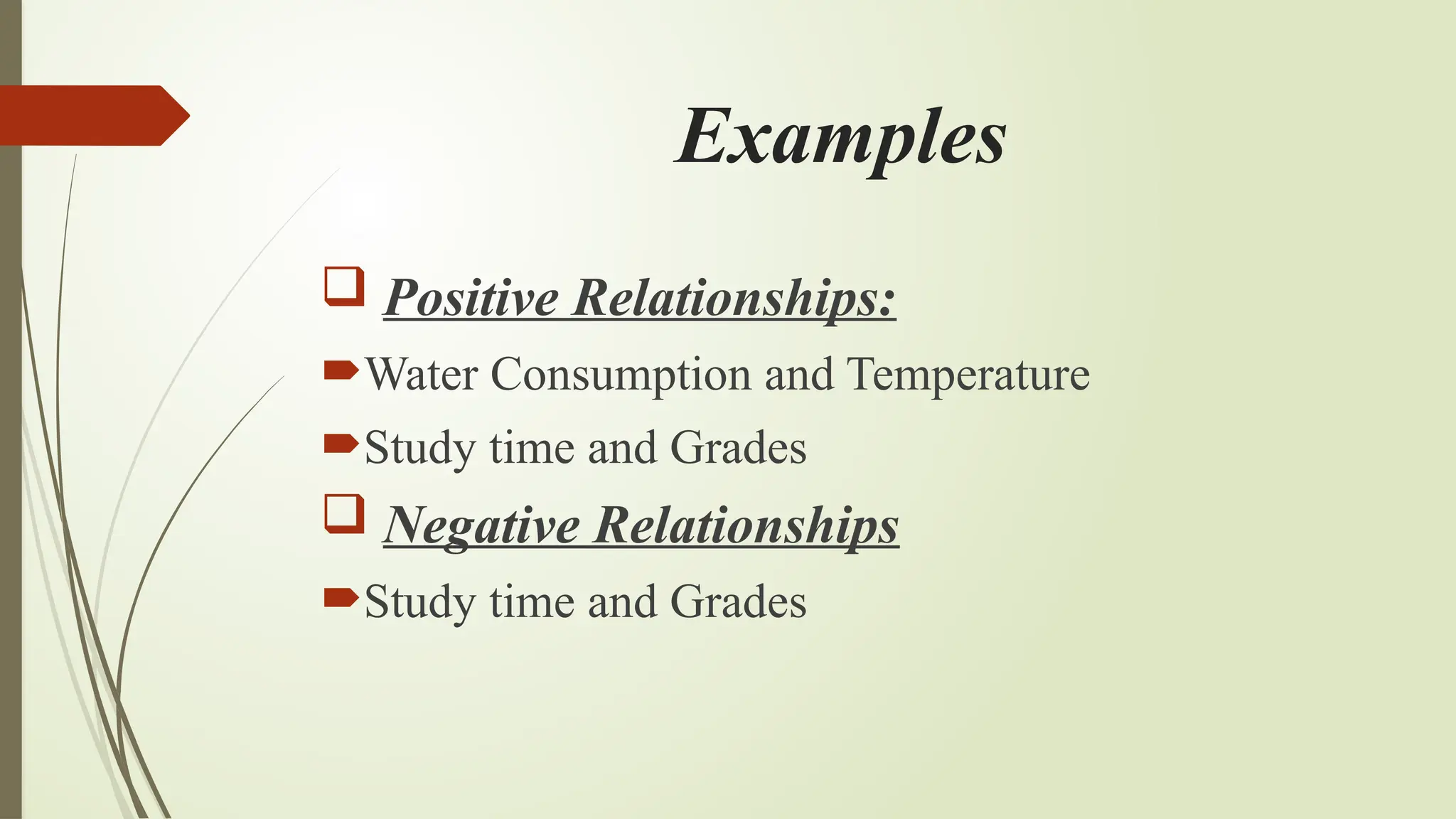 Examples

Positive Relationships:

Water Consumption and Temperature

Study time and Grades

Negative Relationships

Study time and Grades